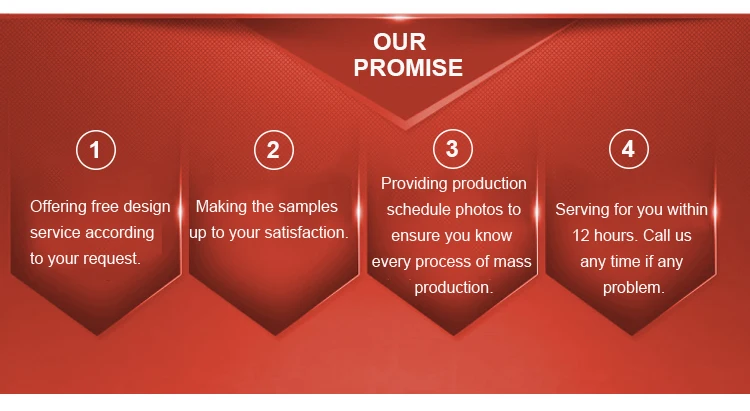 OUR PROMISE

1

Offering free design service according to your request.

2

Making the samples up to your satisfaction.

3

Providing production schedule photos to ensure you know every process of mass production.

4

Serving for you within 12 hours. Call us any time if any problem.